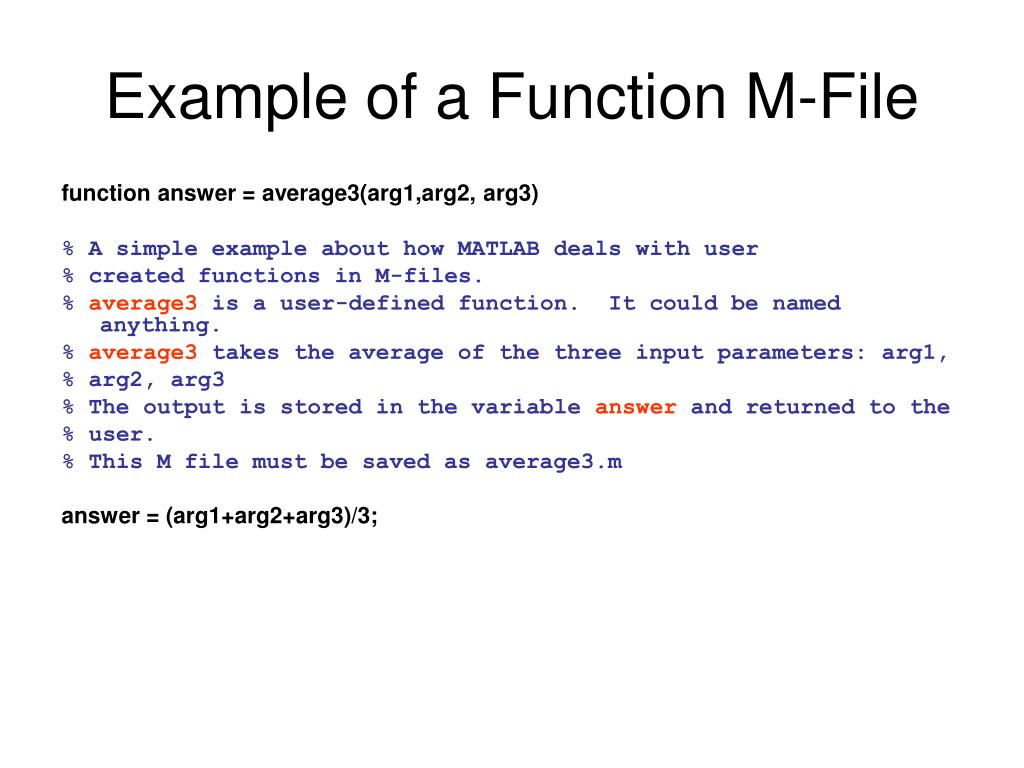 Example of a Function M-File

function answer = average3(arg1,arg2, arg3)

% A simple example about how MATLAB deals with user
% created functions in M-files.
% average3 is a user-defined function. It could be named anything.
% average3 takes the average of the three input parameters: arg1,
% arg2, arg3
% The output is stored in the variable answer and returned to the
% user.
% This M file must be saved as average3.m

answer = (arg1+arg2+arg3)/3;